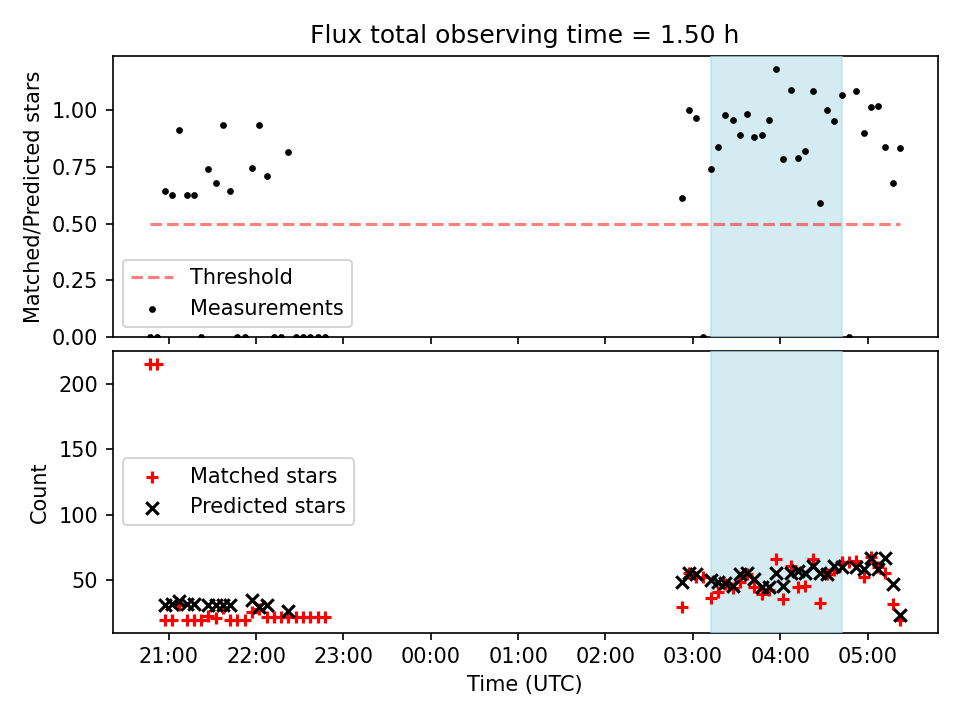 Flux total observing time = 1.50 h

Matched/Predicted stars

1.00
0.75
0.50
0.25
0.00

Threshold
Measurements

Count

200
150
100
50

Matched stars
Predicted stars

21:00 22:00 23:00 00:00 01:00 02:00 03:00 04:00 05:00

Time (UTC)